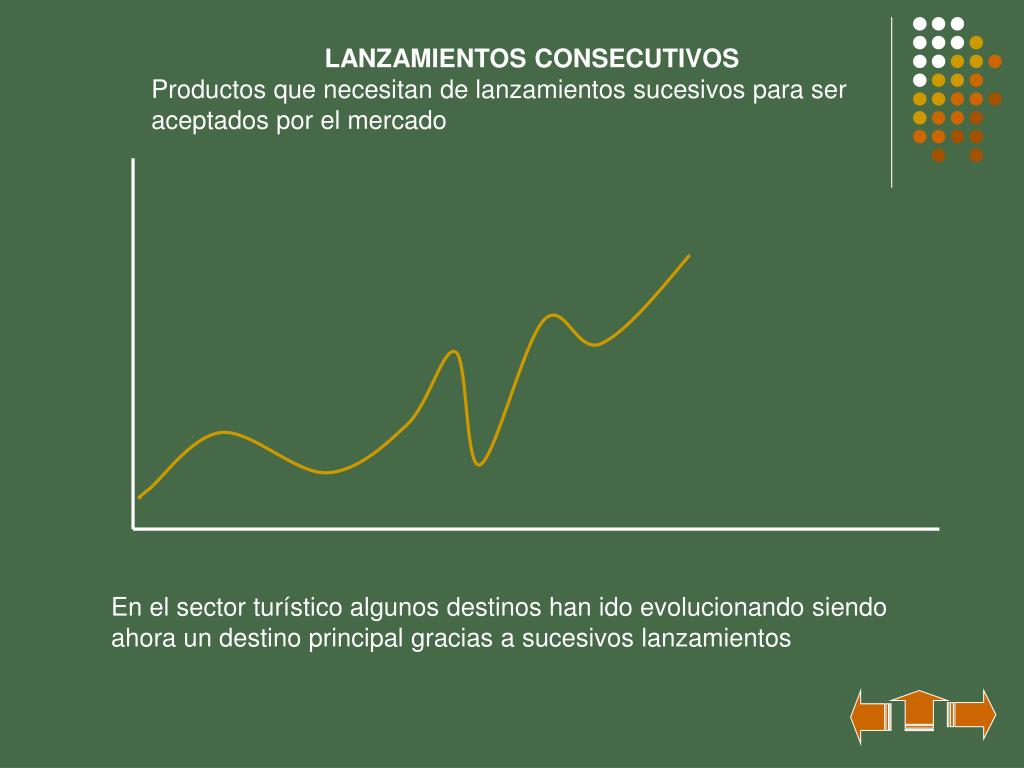 LANZAMIENTOS CONSECUTIVOS
Productos que necesitan de lanzamientos sucesivos para ser aceptados por el mercado

En el sector turístico algunos destinos han ido evolucionando siendo ahora un destino principal gracias a sucesivos lanzamientos